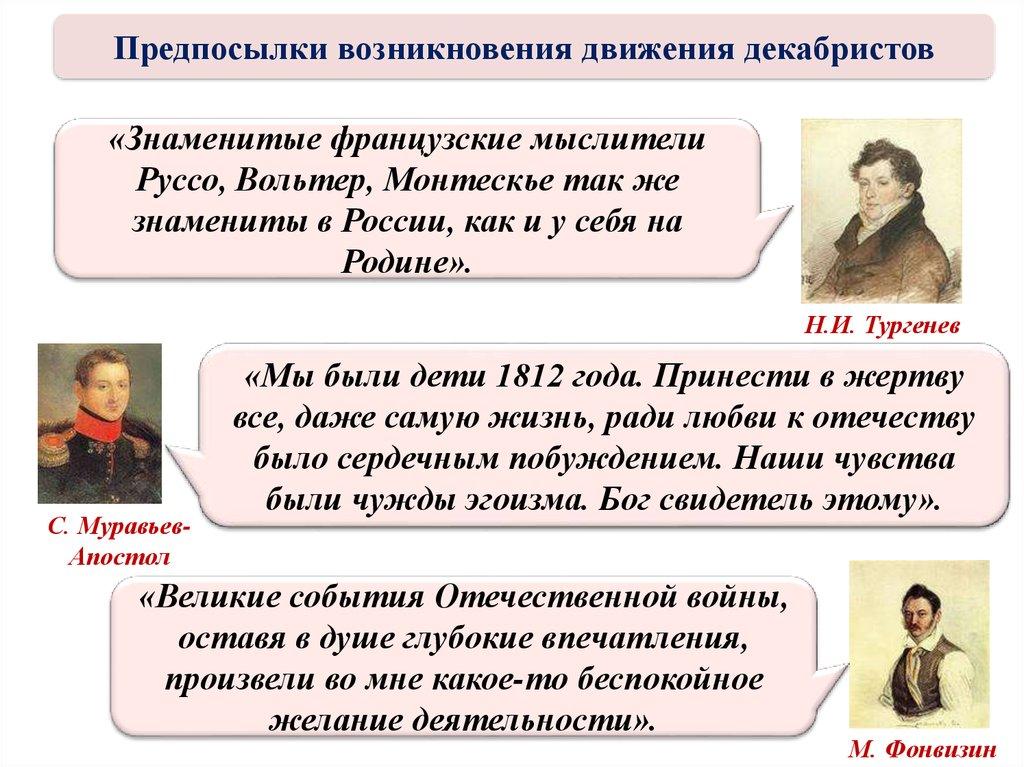 Предпосылки возникновения движения декабристов

«Знаменитые французские мыслители Руссо, Вольтер, Монтескье так же знамениты в России, как и у себя на Родине».

Н.И. Тургенев

«Мы были дети 1812 года. Принести в жертву все, даже самую жизнь, ради любви к отечеству было сердечным побуждением. Наши чувства были чужды эгоизма. Бог свидетель этому».

С. Муравьев-Апостол

«Великие события Отечественной войны, оставя в душе глубокие впечатления, произвели во мне какое-то беспокойное желание деятельности».

М. Фонвизин